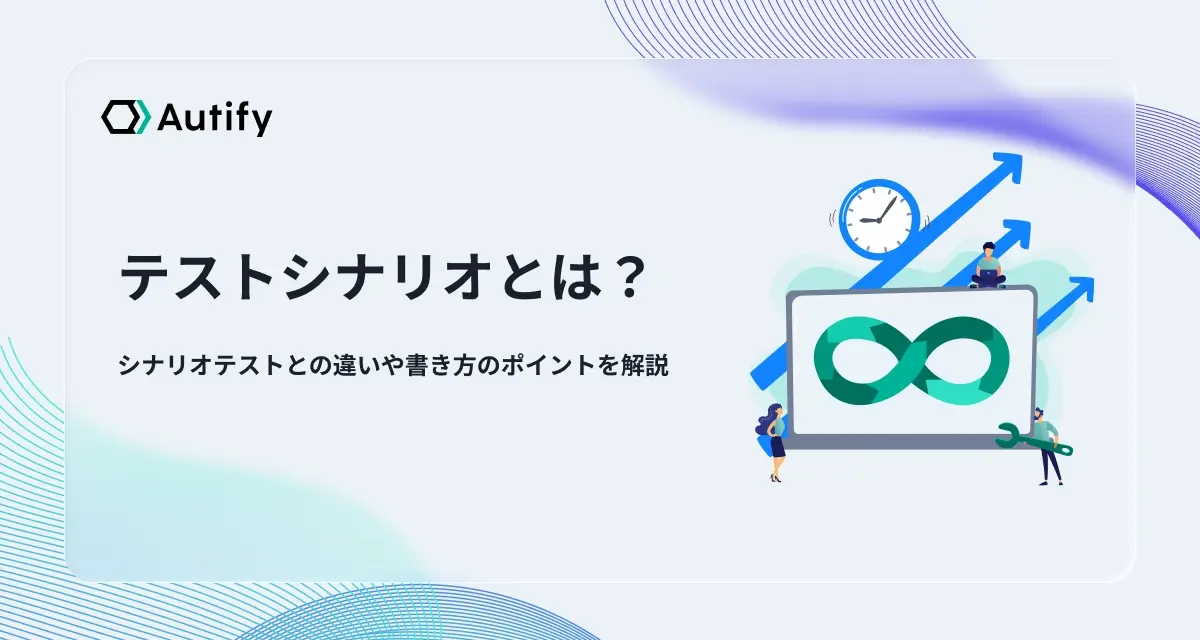 Autify

テストシナリオとは？

シナリオテストとの違いや書き方のポイントを解説